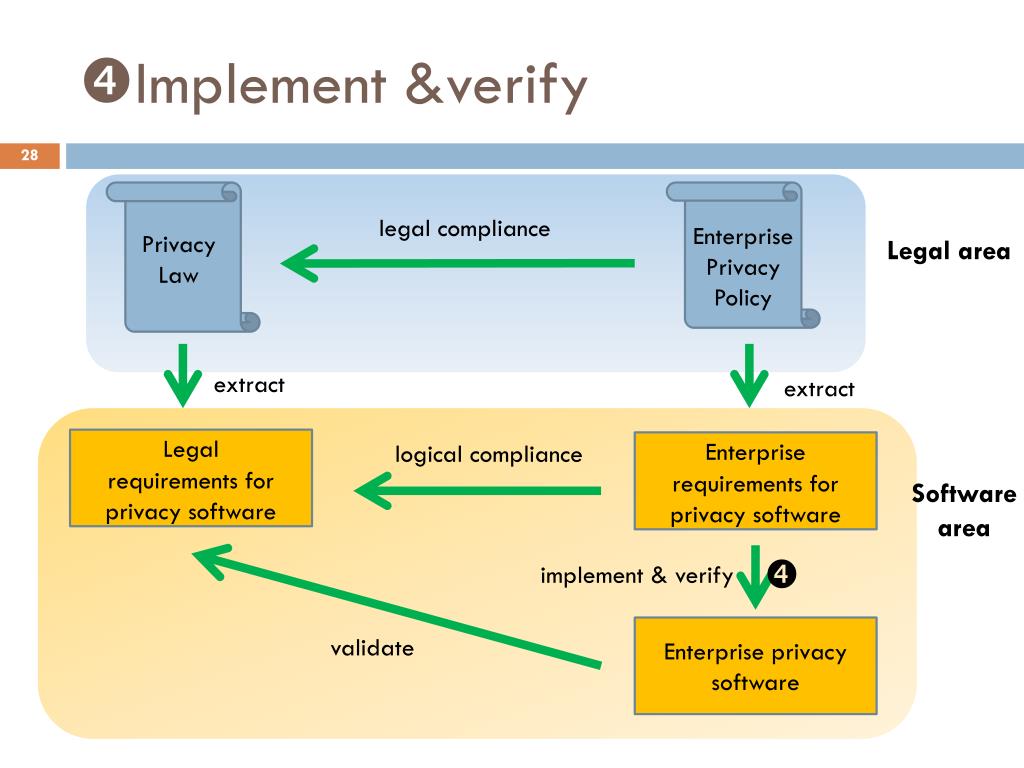 ❹Implement &verify

28

Privacy Law

legal compliance

Enterprise Privacy Policy

Legal area

extract

extract

Legal requirements for privacy software

logical compliance

Enterprise requirements for privacy software

Software area

implement & verify ❹

validate

Enterprise privacy software